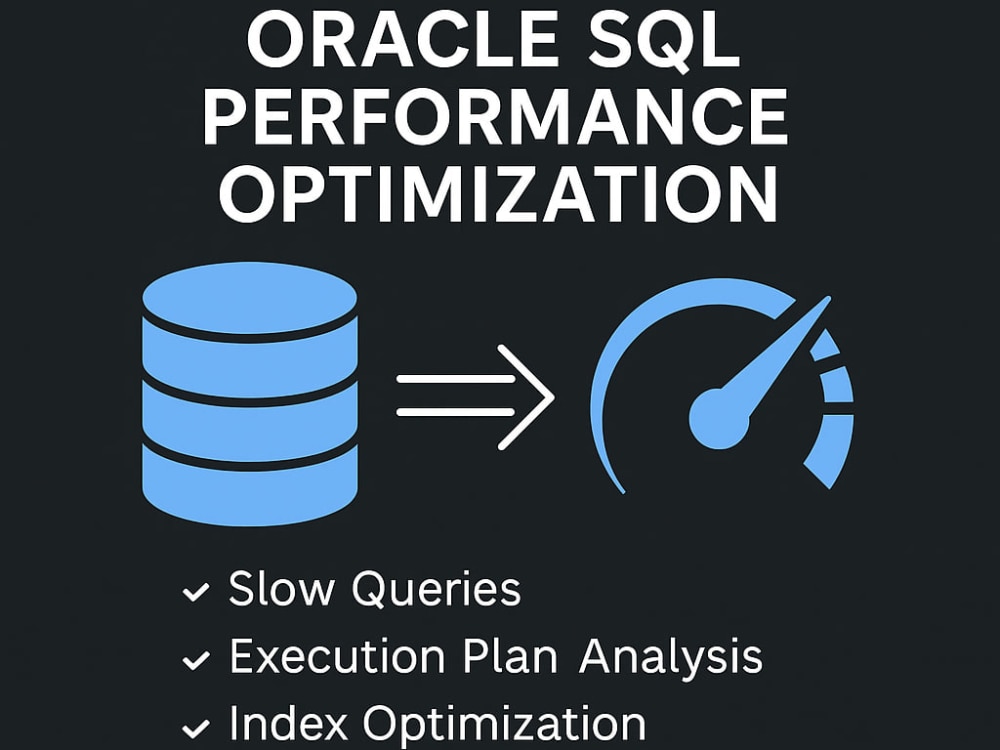 ORACLE SQL
PERFORMANCE
OPTIMIZATION

✓ Slow Queries
✓ Execution Plan Analysis
✓ Index Optimization